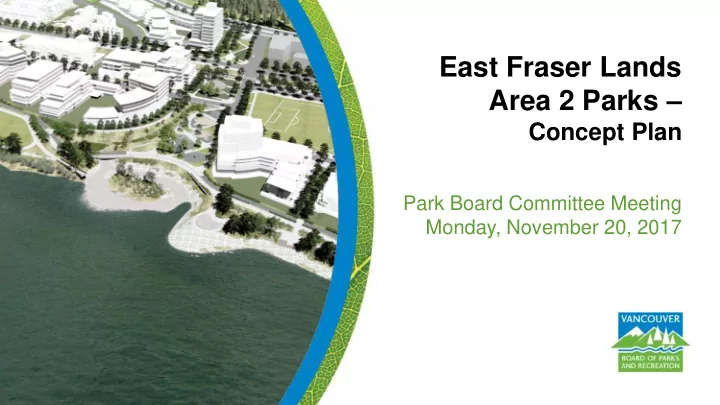 East Fraser Lands Area 2 Parks – Concept Plan

Park Board Committee Meeting
Monday, November 20, 2017

VANCOUVER
BOARD OF PARKS AND RECREATION